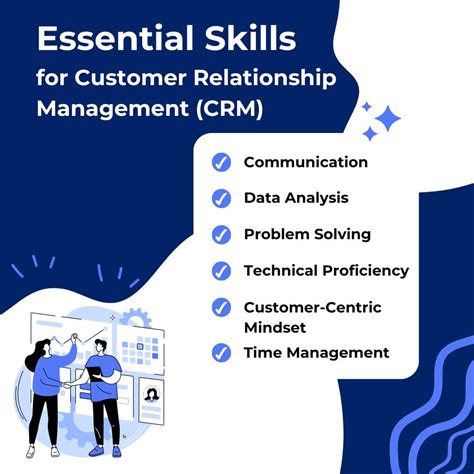 Essential Skills
for Customer Relationship Management (CRM)

Communication

Data Analysis

Problem Solving

Technical Proficiency

Customer-Centric Mindset

Time Management